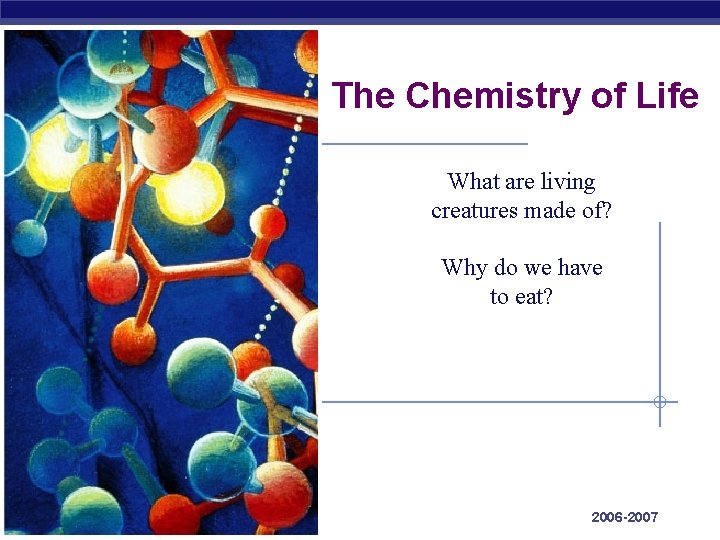 The Chemistry of Life

What are living creatures made of?

Why do we have to eat?

2006-2007